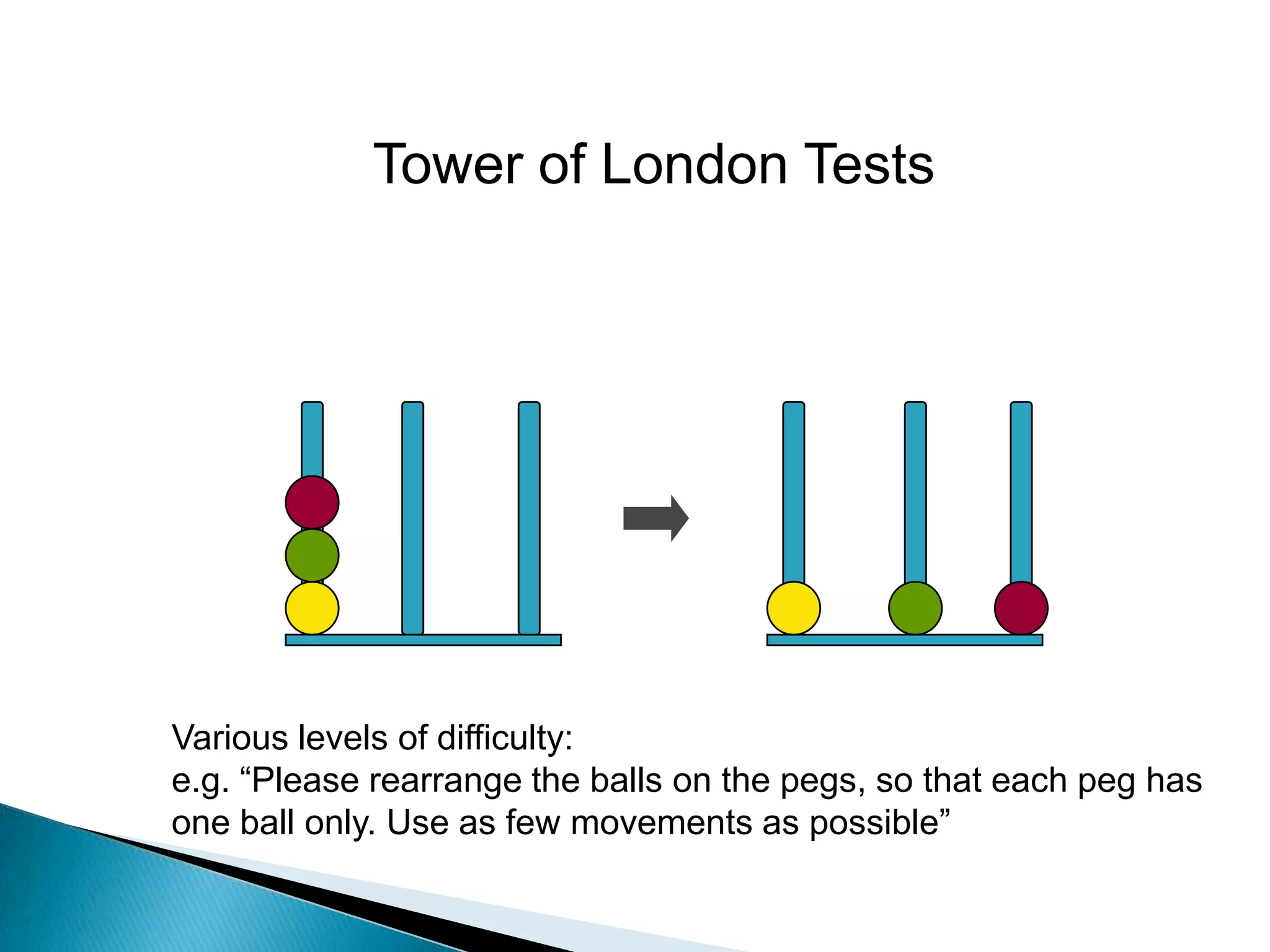 Tower of London Tests

Various levels of difficulty:
e.g. “Please rearrange the balls on the pegs, so that each peg has one ball only. Use as few movements as possible”